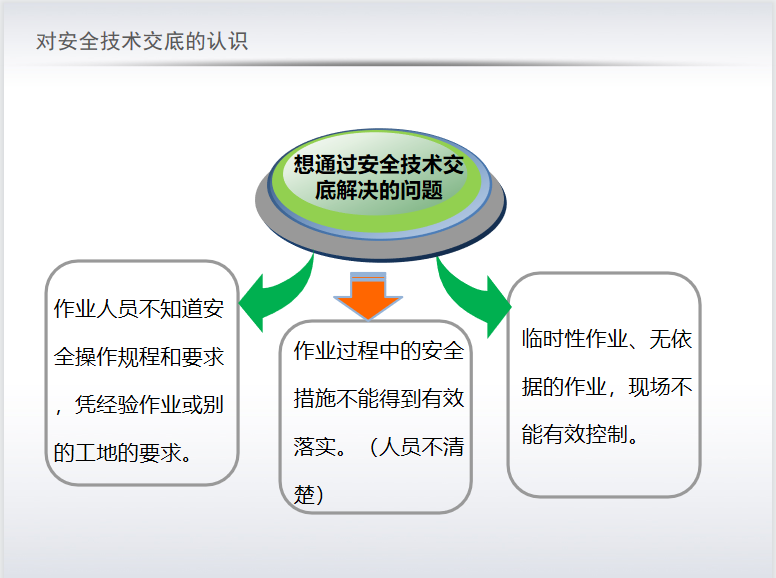 对安全技术交底的认识

想通过安全技术交底解决的问题

作业人员不知道安全操作规程和要求，凭经验作业或别的工地的要求。

作业过程中的安全措施不能得到有效落实。（人员不清楚）

临时性作业、无依据的作业，现场不能有效控制。